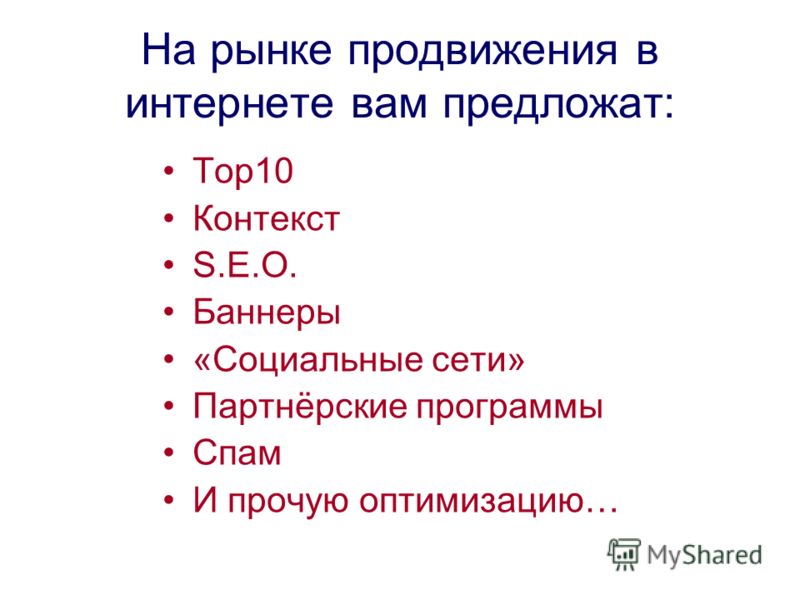 На рынке продвижения в интернете вам предложат:

• Top10
• Контекст
• S.E.O.
• Баннеры
• «Социальные сети»
• Партнёрские программы
• Спам
• И прочую оптимизацию…

MyShared